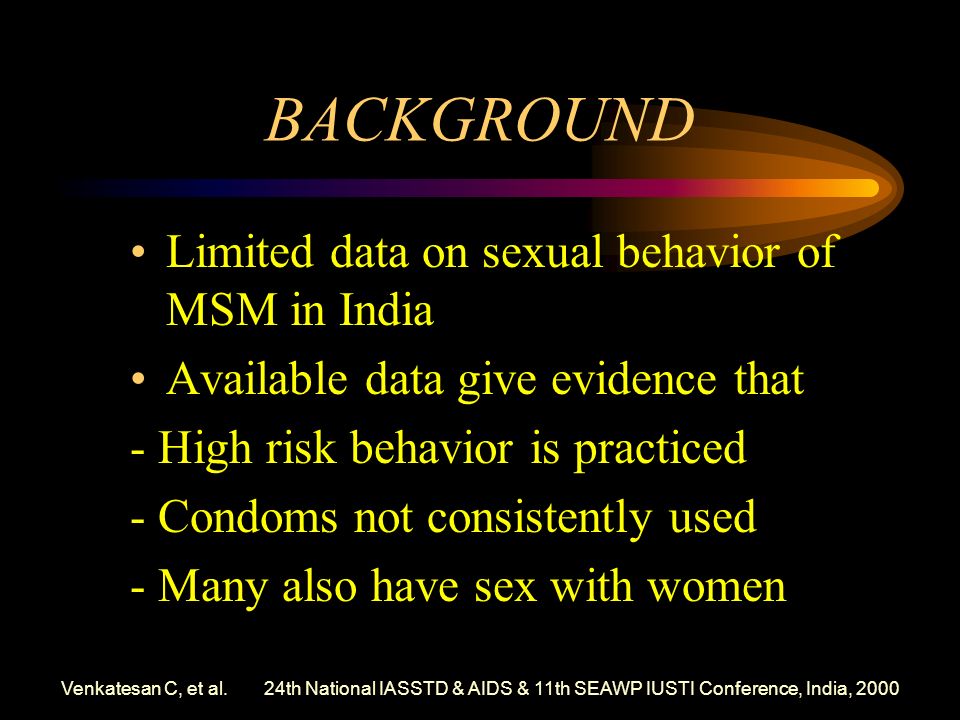 BACKGROUND

• Limited data on sexual behavior of MSM in India

• Available data give evidence that

- High risk behavior is practiced

- Condoms not consistently used

- Many also have sex with women

Venkatesan C, et al. 24th National IASSTD & AIDS & 11th SEAWP IUSTI Conference, India, 2000